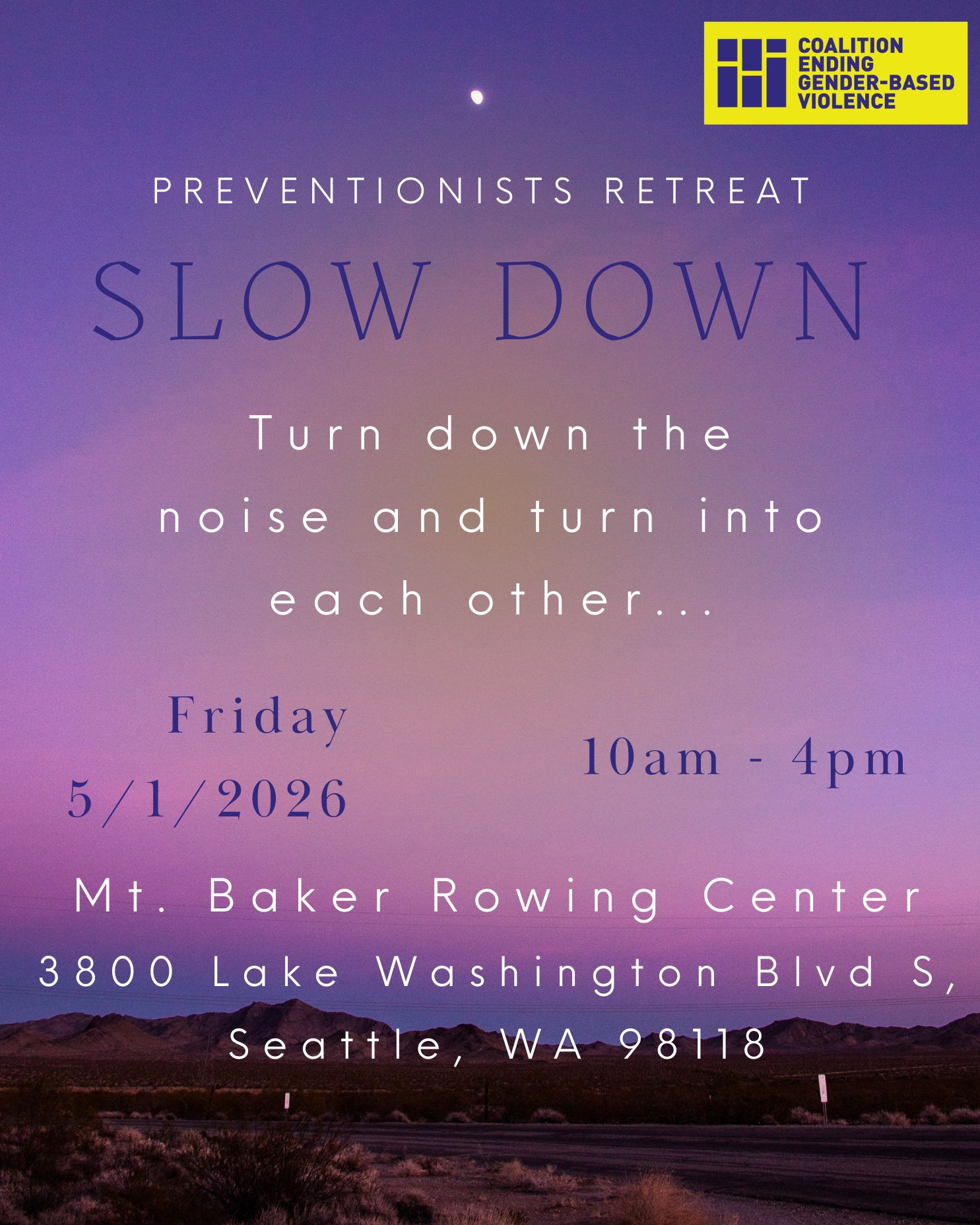 COALITION ENDING GENDER-BASED VIOLENCE

PREVENTIONISTS RETREAT

SLOW DOWN

Turn down the noise and turn into each other...

Friday 5/1/2026

10am - 4pm

Mt. Baker Rowing Center
3800 Lake Washington Blvd S,
Seattle, WA 98118